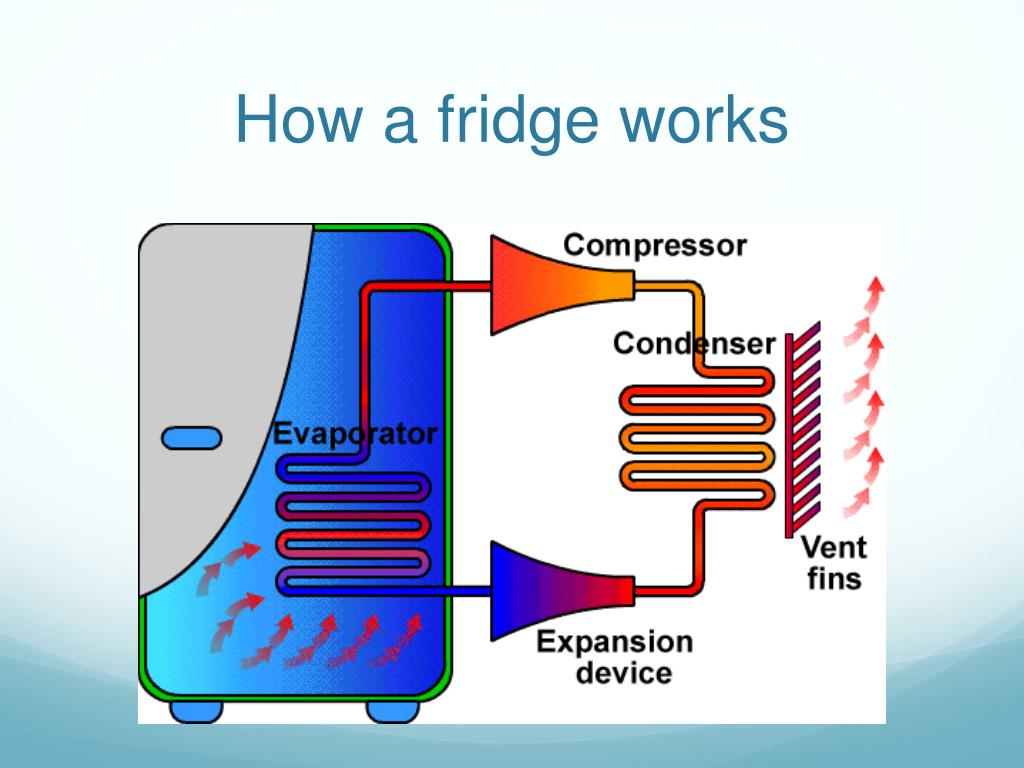 How a fridge works

Compressor

Condenser

Evaporator

Vent fins

Expansion device